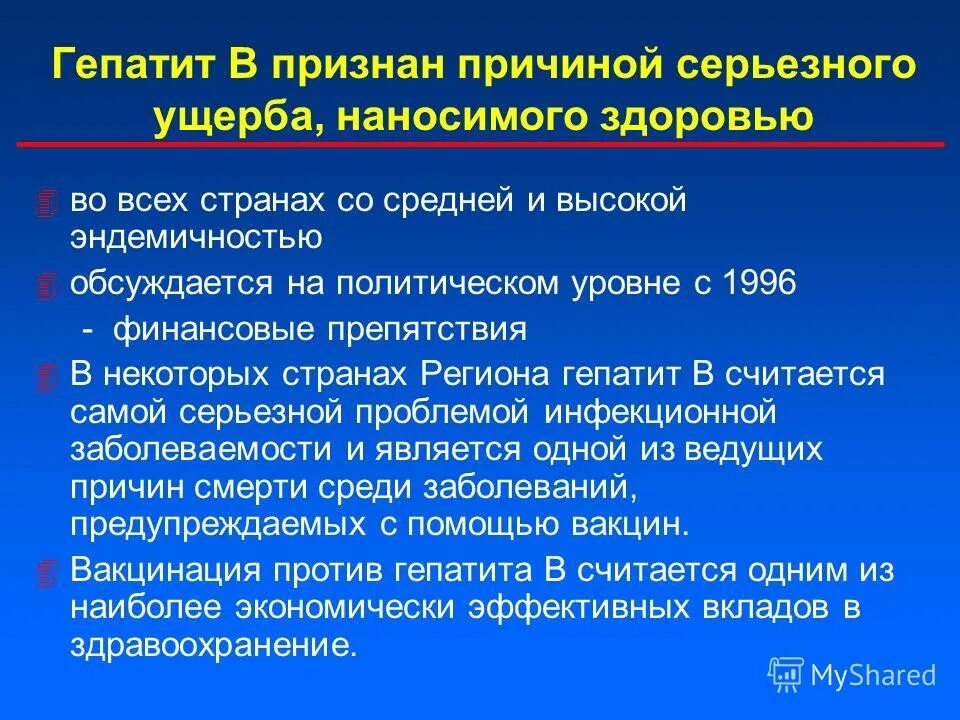 Гепатит В признан причиной серьезного ущерба, наносимого здоровью

во всех странах со средней и высокой эндемичностью

обсуждается на политическом уровне с 1996

- финансовые препятствия

В некоторых странах Региона гепатит В считается самой серьезной проблемой инфекционной заболеваемости и является одной из ведущих причин смерти среди заболеваний, предупреждаемых с помощью вакцин.

Вакцинация против гепатита В считается одним из наиболее экономически эффективных вкладов в здравоохранение.

MyShared